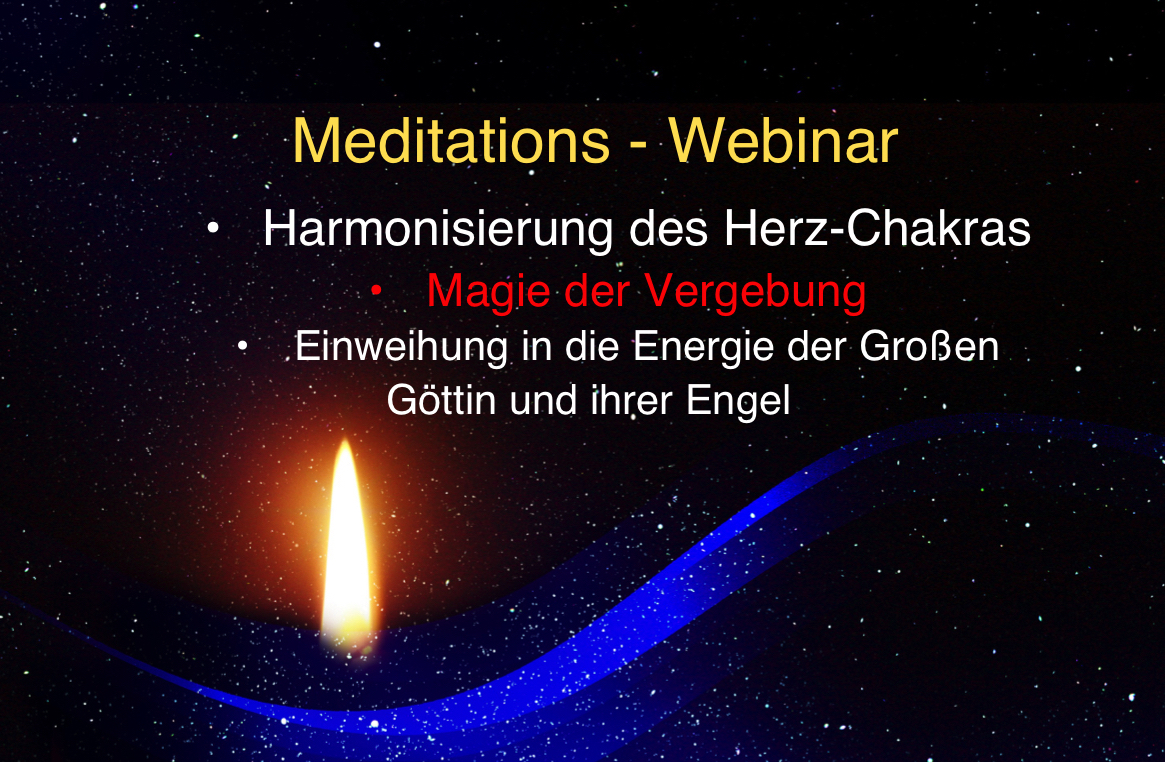 Meditations - Webinar

• Harmonisierung des Herz-Chakras

• Magie der Vergebung

• Einweihung in die Energie der Großen Göttin und ihrer Engel